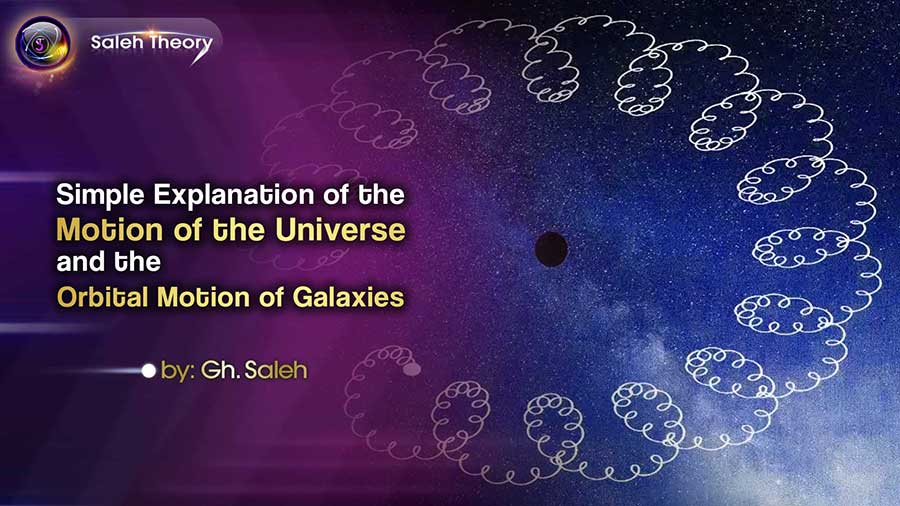 Saleh Theory

Simple Explanation of the Motion of the Universe and the Orbital Motion of Galaxies

by: Gh. Saleh